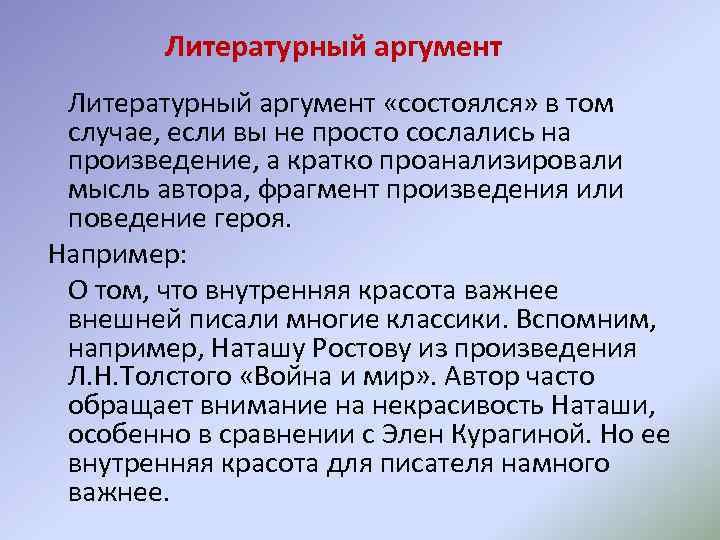 Литературный аргумент

Литературный аргумент «состоялся» в том случае, если вы не просто сослались на произведение, а кратко проанализировали мысль автора, фрагмент произведения или поведение героя.

Например:

О том, что внутренняя красота важнее внешней писали многие классики. Вспомним, например, Наташу Ростову из произведения Л.Н.Толстого «Война и мир». Автор часто обращает внимание на некрасивость Наташи, особенно в сравнении с Элен Курагиной. Но ее внутренняя красота для писателя намного важнее.